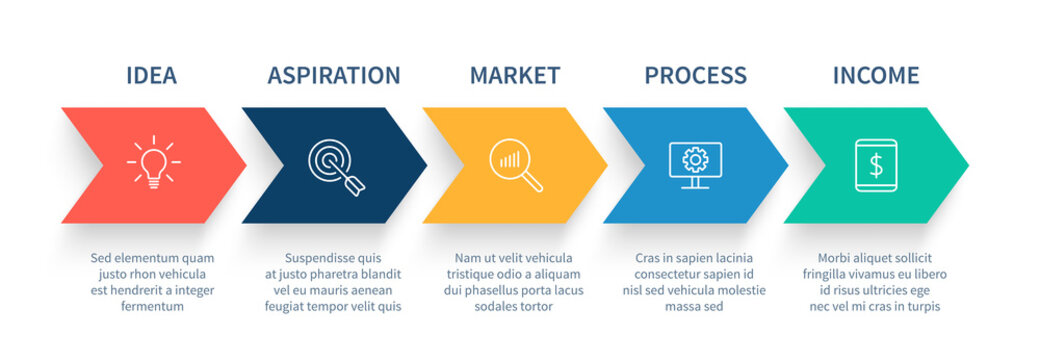 IDEA

Sed elementum quam justo rhon vehicula est hendrerit a integer fermentum

ASPIRATION

Suspendisse quis at justo pharetra blandit vel eu mauris aenean feugiat tempor velit quis

MARKET

Nam ut velit vehicula tristique odio a aliquam dui phasellus porta lacus sodales tortor

PROCESS

Cras in sapien lacinia consectetur sapien id nisl sed vehicula molestie massa sed

INCOME

$

Morbi aliquet sollicit fringilla vivamus eu libero id risus ultricies ege nec vel mi cras in turpis